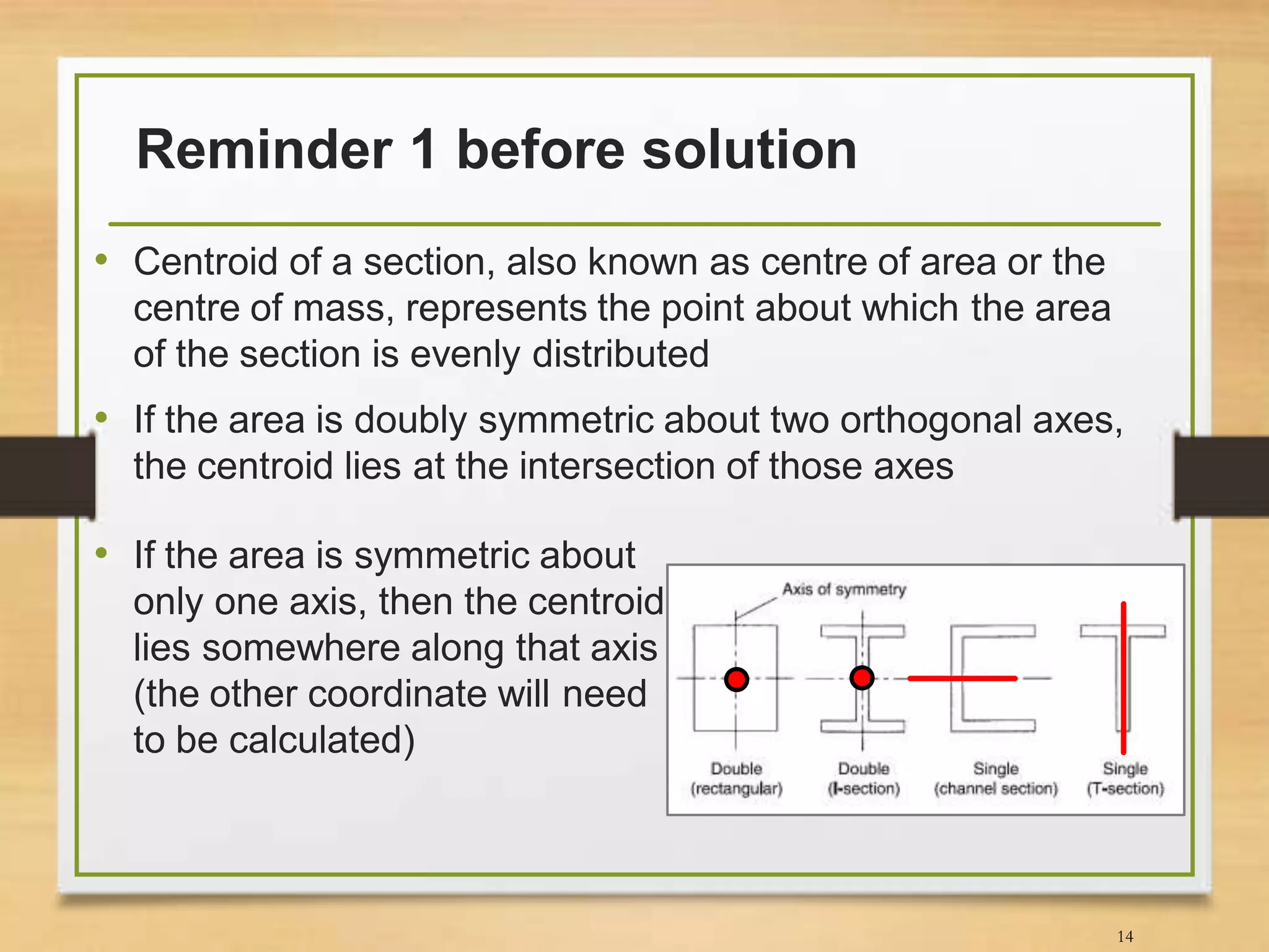 Reminder 1 before solution

• Centroid of a section, also known as centre of area or the centre of mass, represents the point about which the area of the section is evenly distributed

• If the area is doubly symmetric about two orthogonal axes, the centroid lies at the intersection of those axes

• If the area is symmetric about only one axis, then the centroid lies somewhere along that axis (the other coordinate will need to be calculated)

Axis of symmetry

Double (rectangular)

Double (I-section)

Single (channel section)

Single (T-section)

14